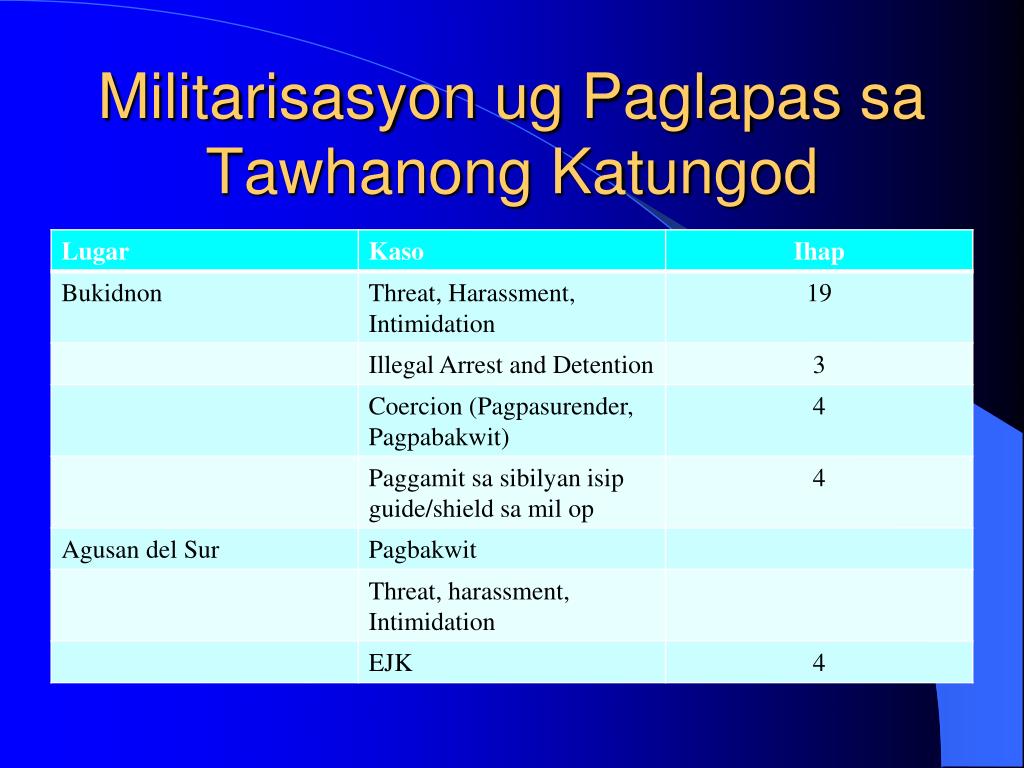 Militarisasyon ug Paglapas sa Tawhanong Katungod

| Lugar | Kaso | Ihap |
|---|---|---|
| Bukidnon | Threat, Harassment, Intimidation | 19 |
|  | Illegal Arrest and Detention | 3 |
|  | Coercion (Pagpasurender, Pagpabakwit) | 4 |
|  | Paggamit sa sibilyan isip guide/shield sa mil op | 4 |
| Agusan del Sur | Pagbakwit |  |
|  | Threat, harassment, Intimidation |  |
|  | EJK | 4 |